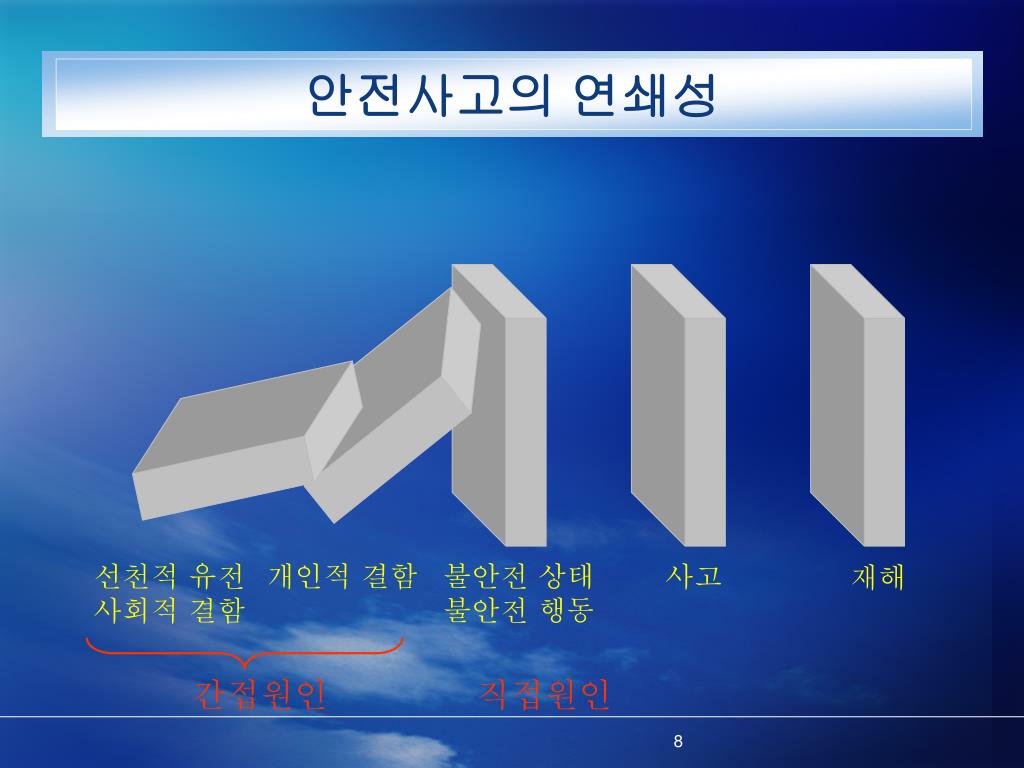 안전사고의 연쇄성

선천적 유전 사회적 결함

개인적 결함

불안전 상태 불안전 행동

사고

재해

간접원인

직접원인

8